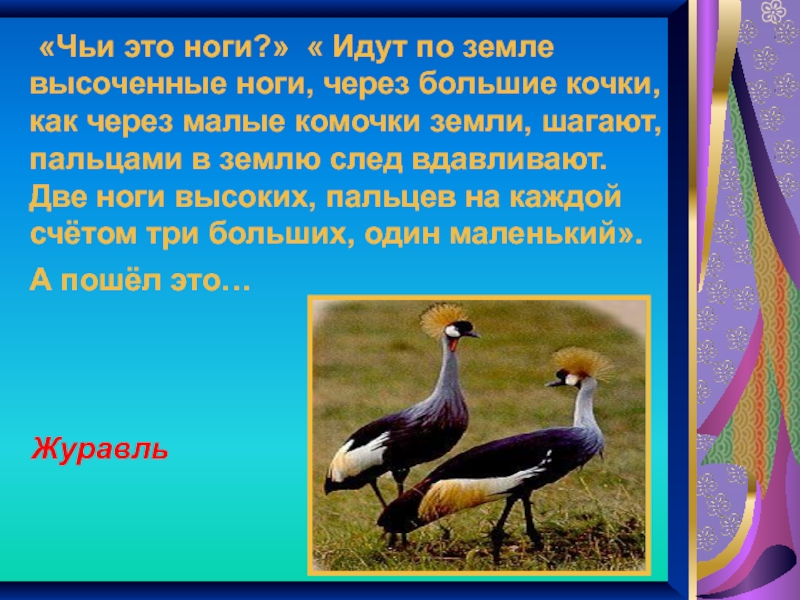 «Чьи это ноги?» « Идут по земле высоченные ноги, через большие кочки, как через малые комочки земли, шагают, пальцами в землю след вдавливают. Две ноги высоких, пальцев на каждой счётом три больших, один маленький».

А пошёл это…

Журавль